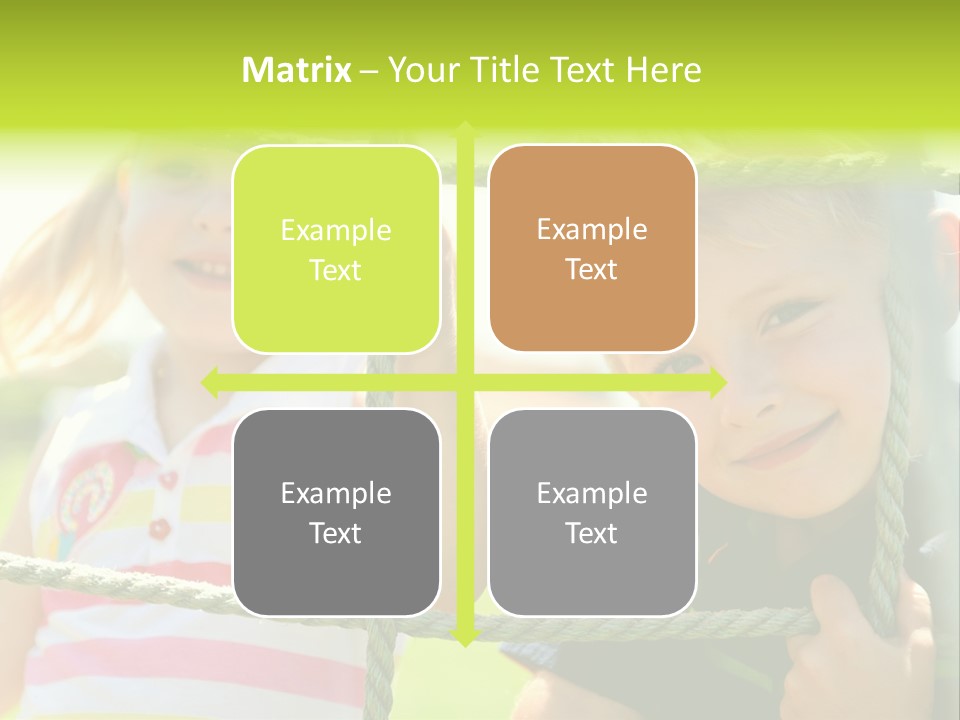 Matrix – Your Title Text Here

Example Text

Example Text

Example Text

Example Text